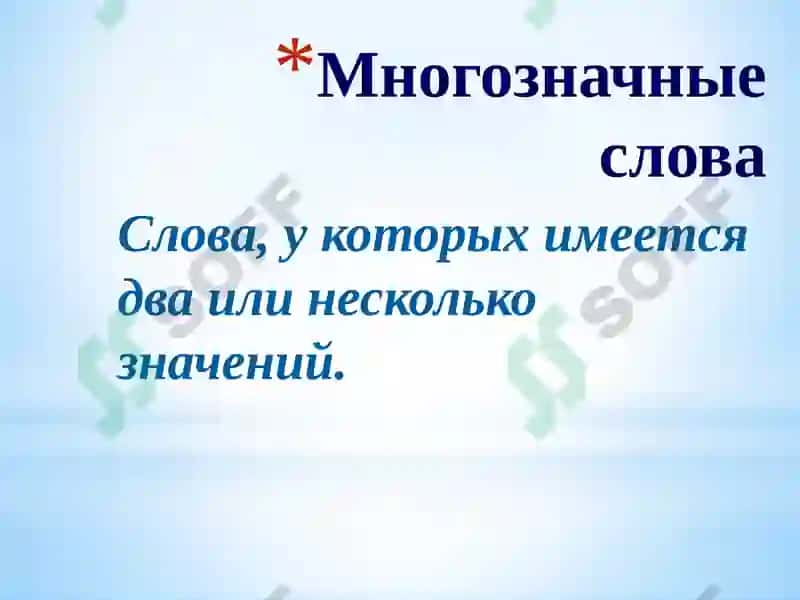 *Многозначные слова

Слова, у которых имеется два или несколько значений.

SOFF SOFF